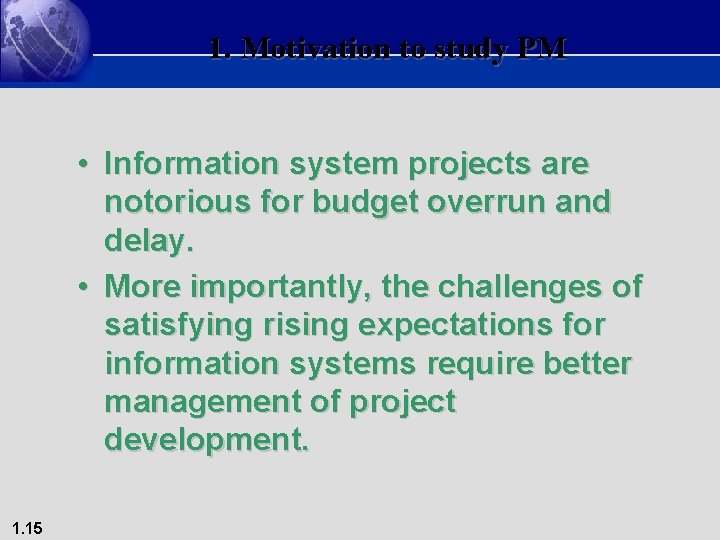 1. Motivation to study PM

• Information system projects are notorious for budget overrun and delay.

• More importantly, the challenges of satisfying rising expectations for information systems require better management of project development.

1.15